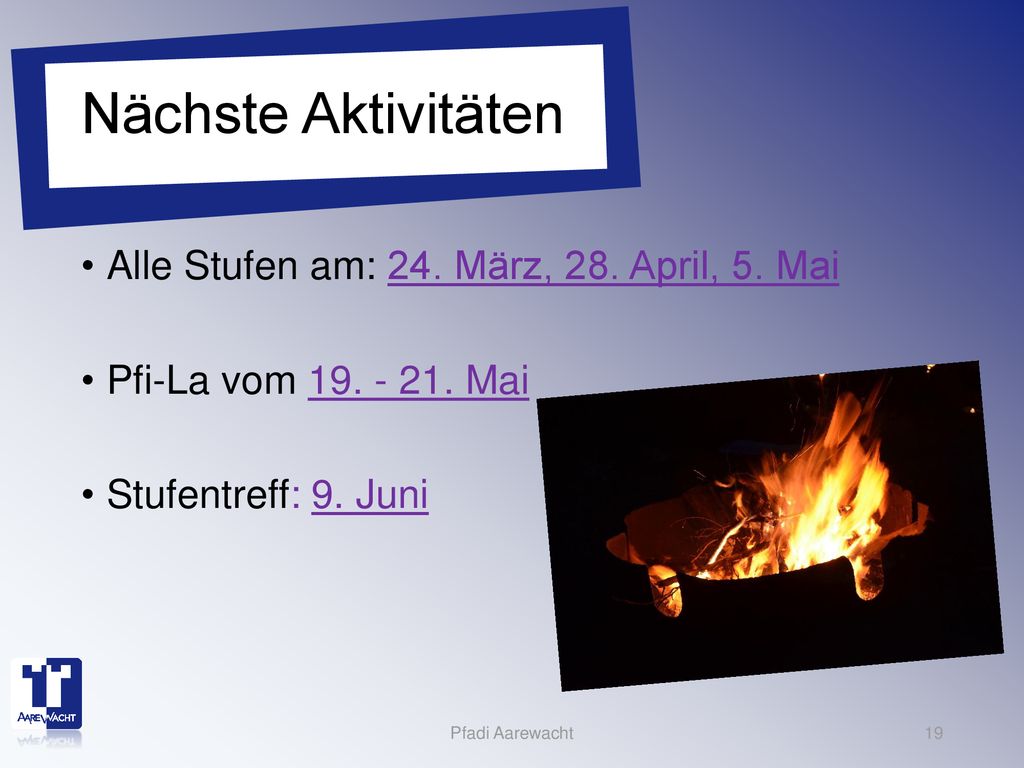 Nächste Aktivitäten

• Alle Stufen am: 24. März, 28. April, 5. Mai

• Pfi-La vom 19. - 21. Mai

• Stufentreff: 9. Juni

AAREWACHT

Pfadi Aarewacht

19